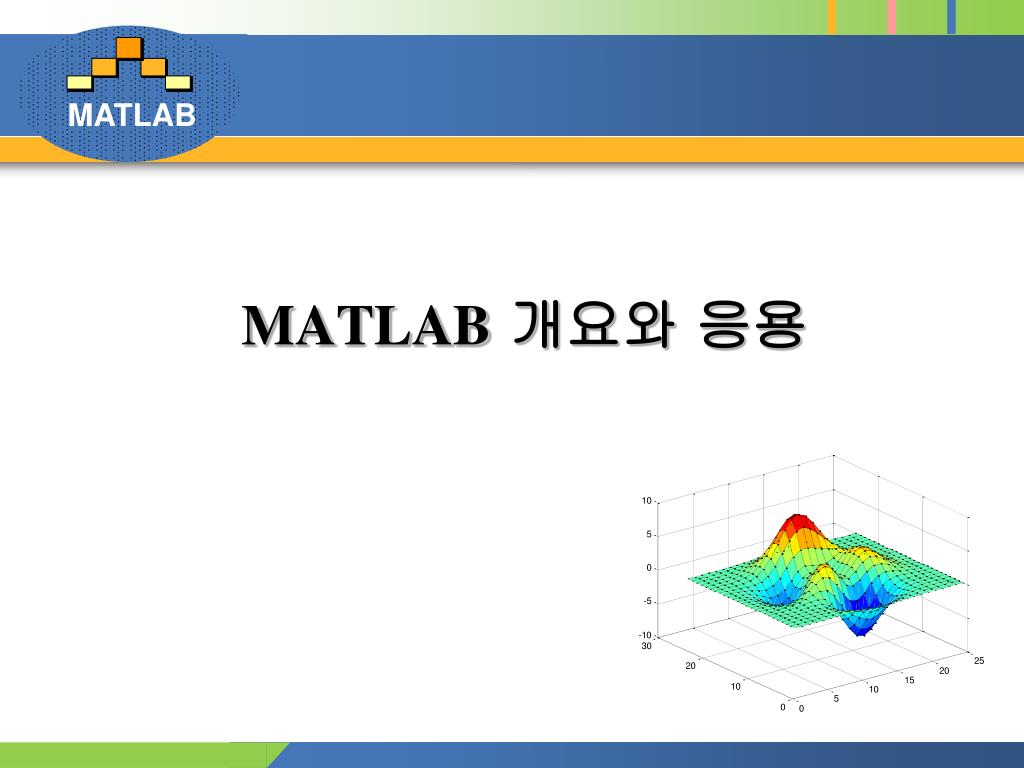 MATLAB

MATLAB 개요와 응용

10
5
0
-5
-10
30
20
10
0
0
5
10
15
20
25